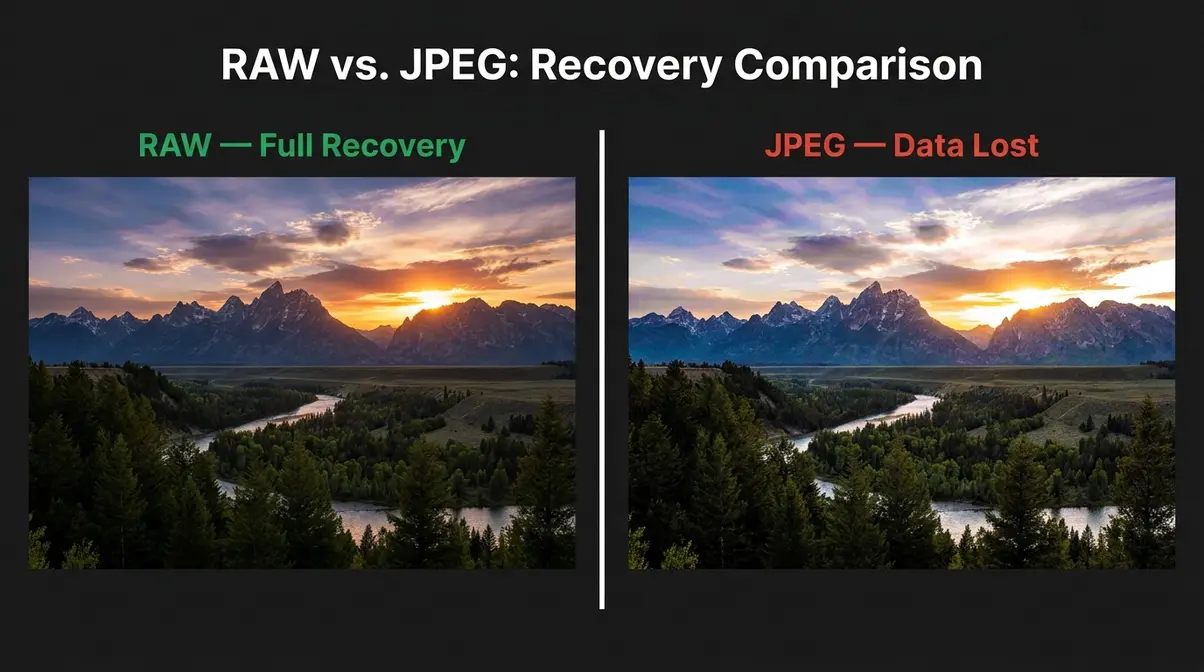 RAW vs. JPEG: Recovery Comparison

RAW — Full Recovery

JPEG — Data Lost